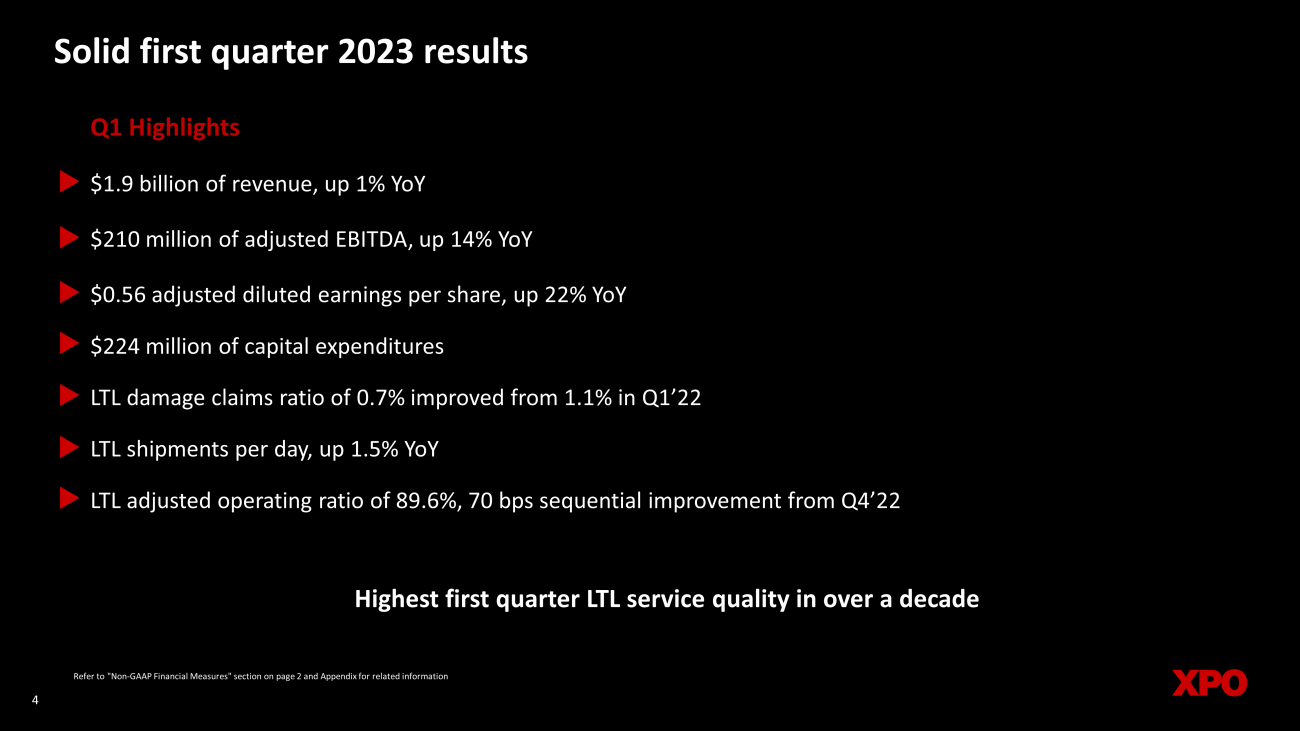 Solid first quarter 2023 results

Q1 Highlights

$1.9 billion of revenue, up 1% YoY

$210 million of adjusted EBITDA, up 14% YoY

$0.56 adjusted diluted earnings per share, up 22% YoY

$224 million of capital expenditures

LTL damage claims ratio of 0.7% improved from 1.1% in Q1’22

LTL shipments per day, up 1.5% YoY

LTL adjusted operating ratio of 89.6%, 70 bps sequential improvement from Q4’22

Highest first quarter LTL service quality in over a decade

Refer to "Non-GAAP Financial Measures" section on page 2 and Appendix for related information

4

XPO